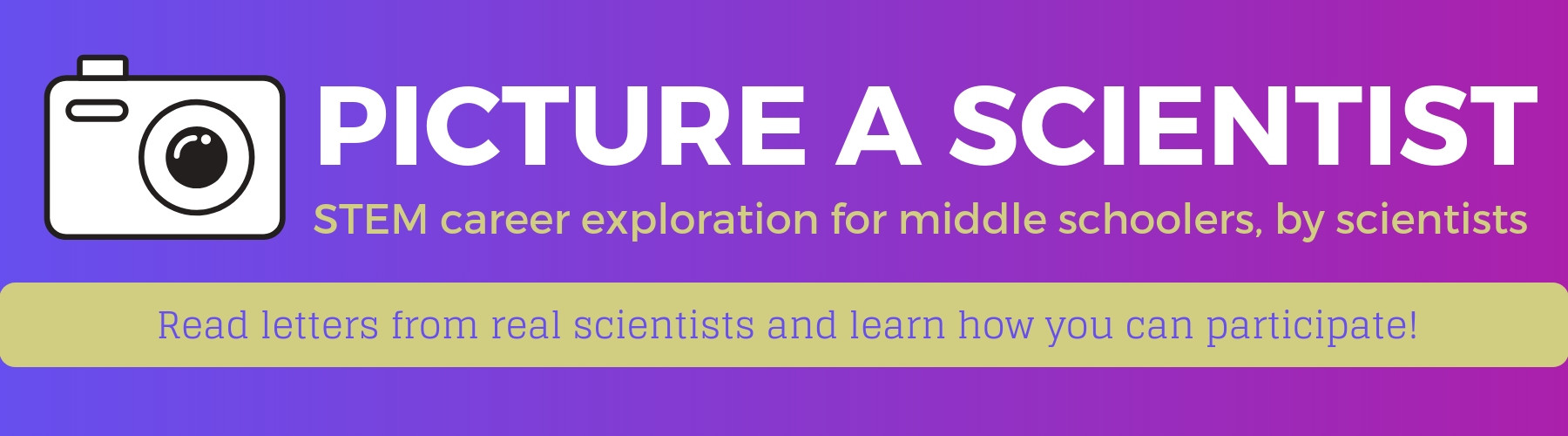 PICTURE A SCIENTIST

STEM career exploration for middle schoolers, by scientists

Read letters from real scientists and learn how you can participate!